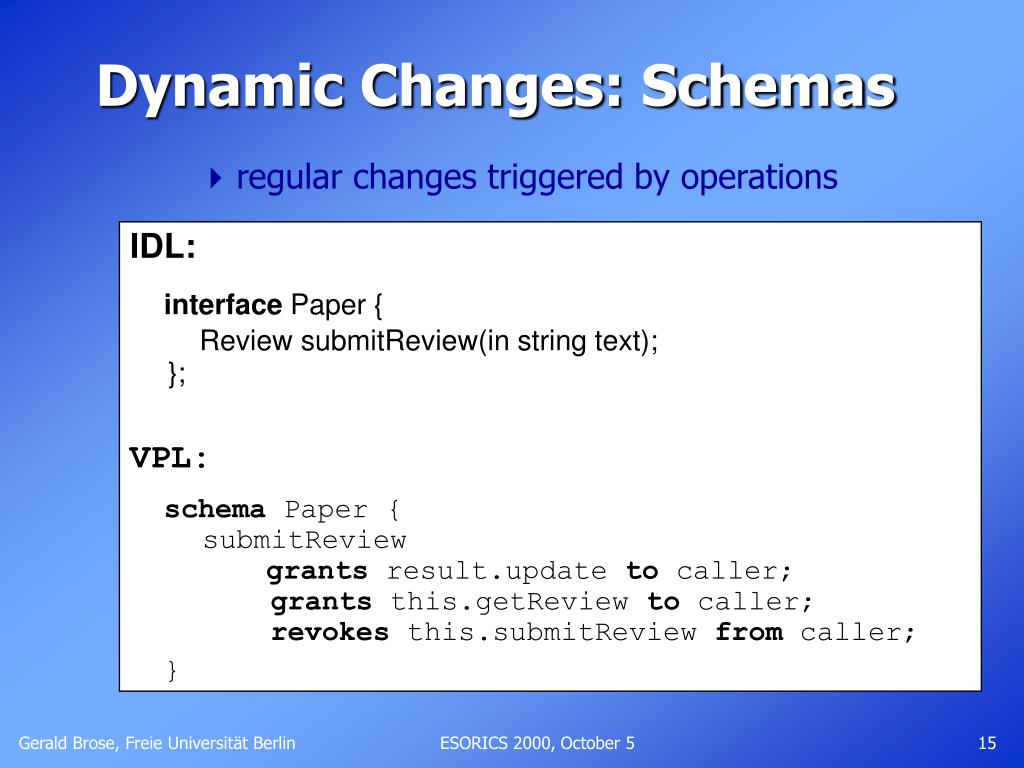 Dynamic Changes: Schemas

regular changes triggered by operations

IDL:

interface Paper {
Review submitReview(in string text);
};

VPL:

schema Paper {
submitReview
grants result.update to caller;
grants this.getReview to caller;
revokes this.submitReview from caller;
}

Gerald Brose, Freie Universität Berlin

ESORICS 2000, October 5

15